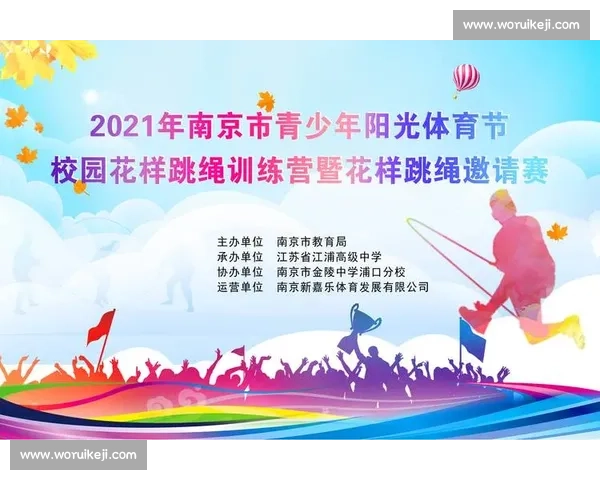 www.woruikeji.com

2021年南京市青少年阳光体育节
校园花样跳绳训练营暨花样跳绳邀请赛

主办单位　南京市教育局
承办单位　江苏省江浦高级中学
协办单位　南京市金陵中学浦口分校
运营单位　南京新嘉乐体育发展有限公司

www.woruikeji.com